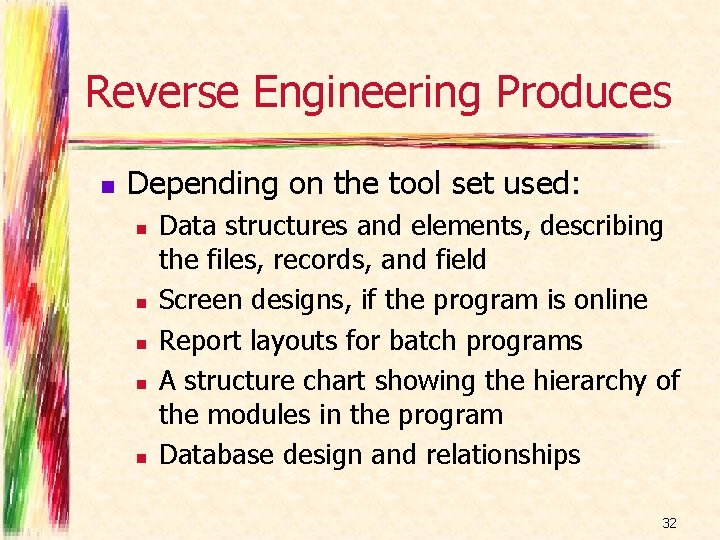 Reverse Engineering Produces

- Depending on the tool set used:
  - Data structures and elements, describing the files, records, and field
  - Screen designs, if the program is online
  - Report layouts for batch programs
  - A structure chart showing the hierarchy of the modules in the program
  - Database design and relationships

32